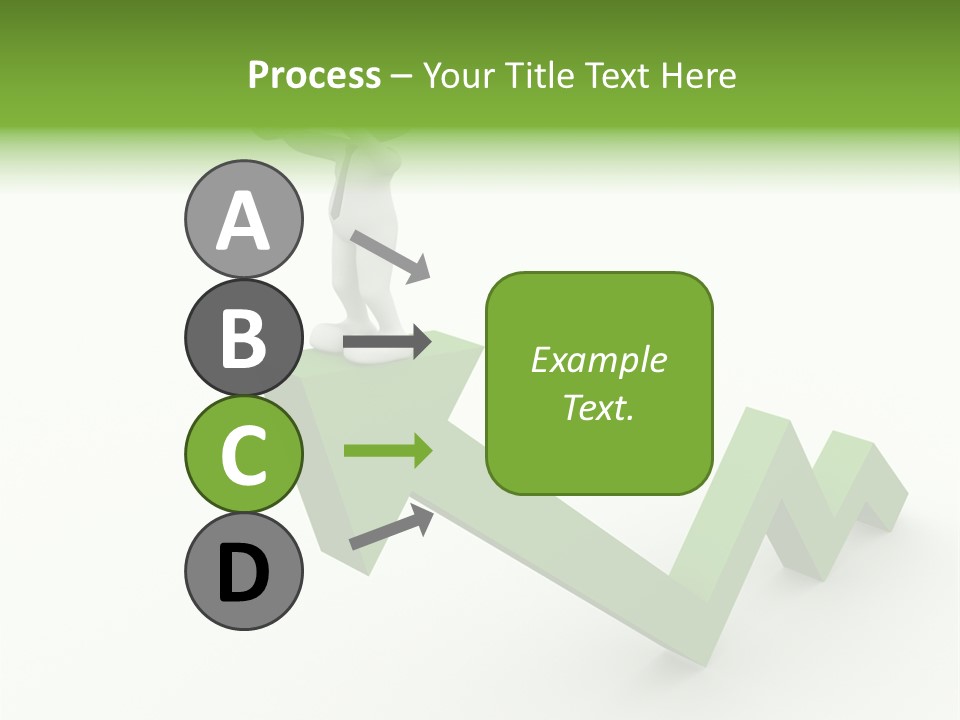 Process – Your Title Text Here

A

B

C

D

Example Text.